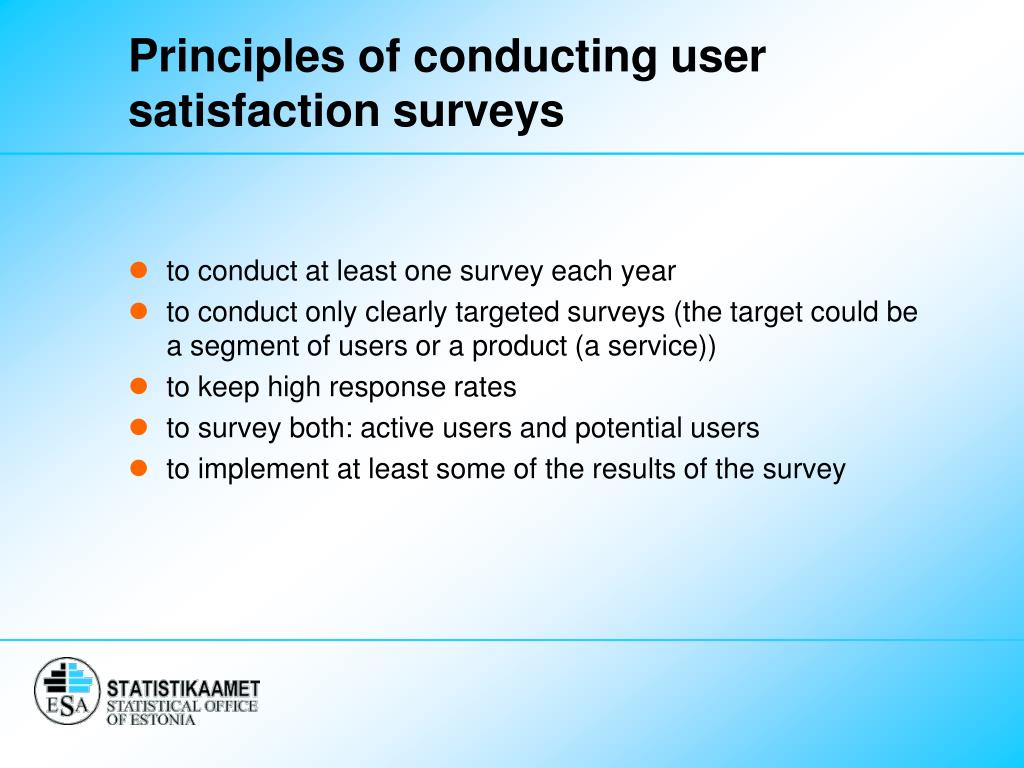 Principles of conducting user satisfaction surveys

- to conduct at least one survey each year
- to conduct only clearly targeted surveys (the target could be a segment of users or a product (a service))
- to keep high response rates
- to survey both: active users and potential users
- to implement at least some of the results of the survey

ESA
STATISTIKAAMET
STATISTICAL OFFICE
OF ESTONIA